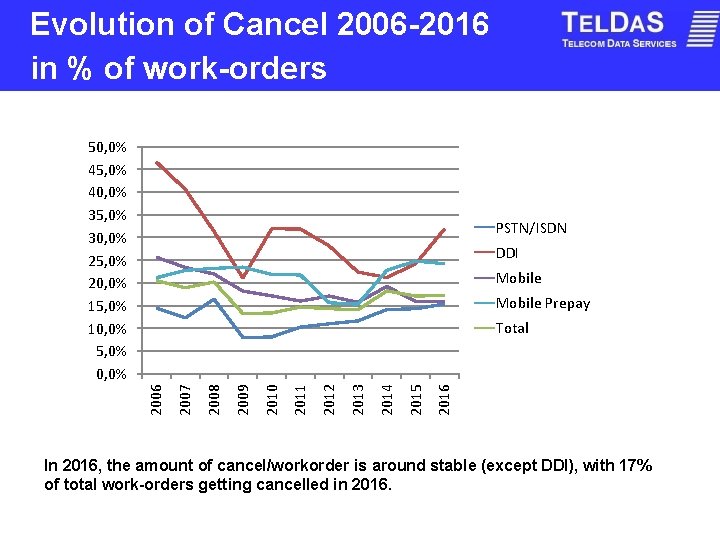 Evolution of Cancel 2006-2016
in % of work-orders

TELDAS
TELECOM DATA SERVICES

50,0%
45,0%
40,0%
35,0%
30,0%
25,0%
20,0%
15,0%
10,0%
5,0%
0,0%

2006
2007
2008
2009
2010
2011
2012
2013
2014
2015
2016

PSTN/ISDN
DDI
Mobile
Mobile Prepay
Total

In 2016, the amount of cancel/workorder is around stable (except DDI), with 17% of total work-orders getting cancelled in 2016.